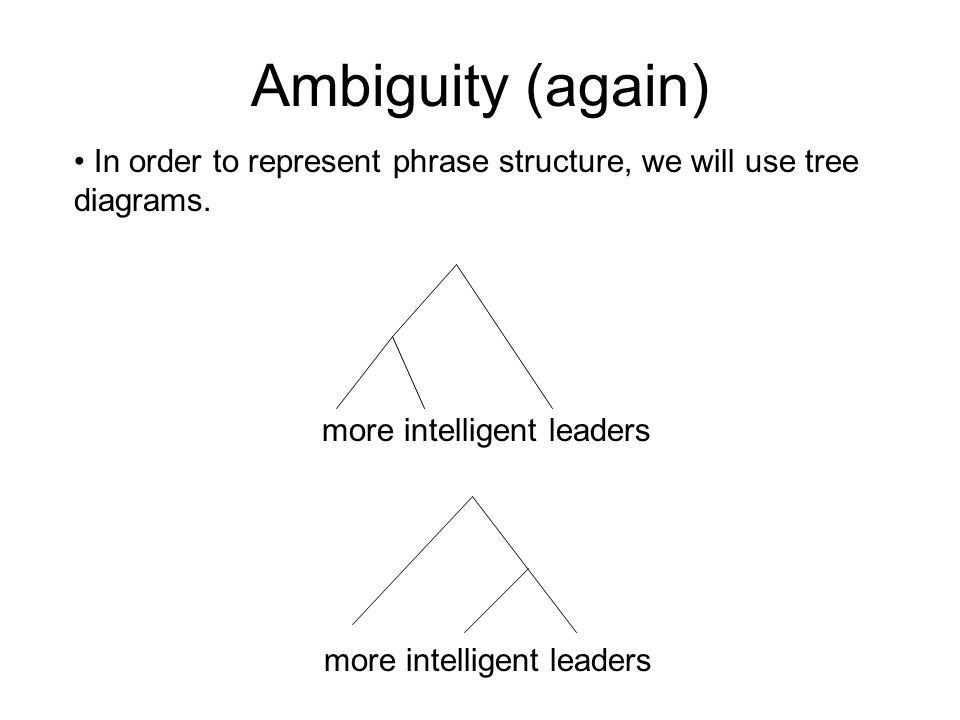 Ambiguity (again)

• In order to represent phrase structure, we will use tree diagrams.

more intelligent leaders

more intelligent leaders